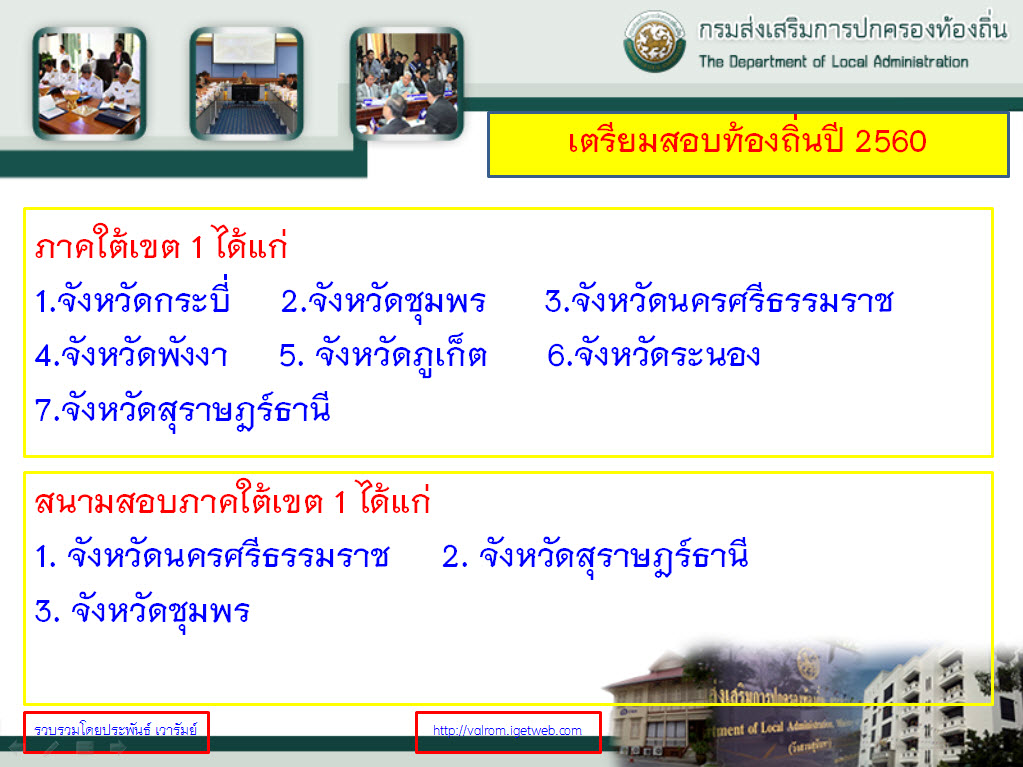 กรมส่งเสริมการปกครองท้องถิ่น
The Department of Local Administration

เตรียมสอบท้องถิ่นปี 2560

ภาคใต้เขต 1 ได้แก่
1.จังหวัดกระบี่ 2.จังหวัดชุมพร 3.จังหวัดนครศรีธรรมราช
4.จังหวัดพังงา 5. จังหวัดภูเก็ต 6.จังหวัดระนอง
7.จังหวัดสุราษฎร์ธานี

สนามสอบภาคใต้เขต 1 ได้แก่
1. จังหวัดนครศรีธรรมราช 2. จังหวัดสุราษฎร์ธานี
3. จังหวัดชุมพร

รวบรวมโดยประพันธ์ เวารัมย์

http://valrom.igetweb.com